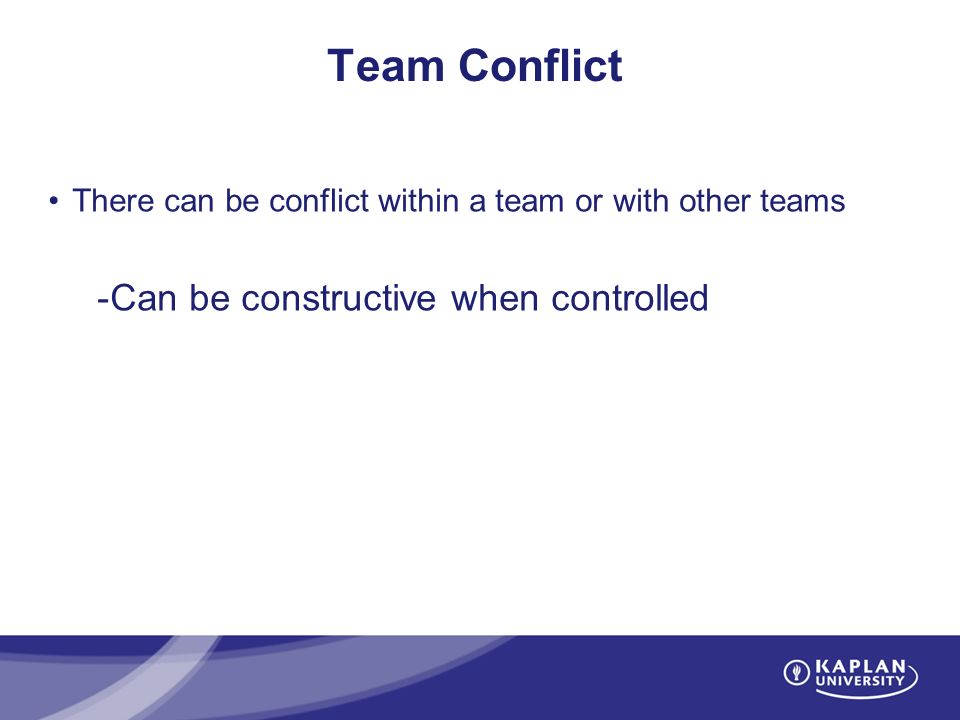 Team Conflict

• There can be conflict within a team or with other teams

-Can be constructive when controlled

KAPLAN UNIVERSITY